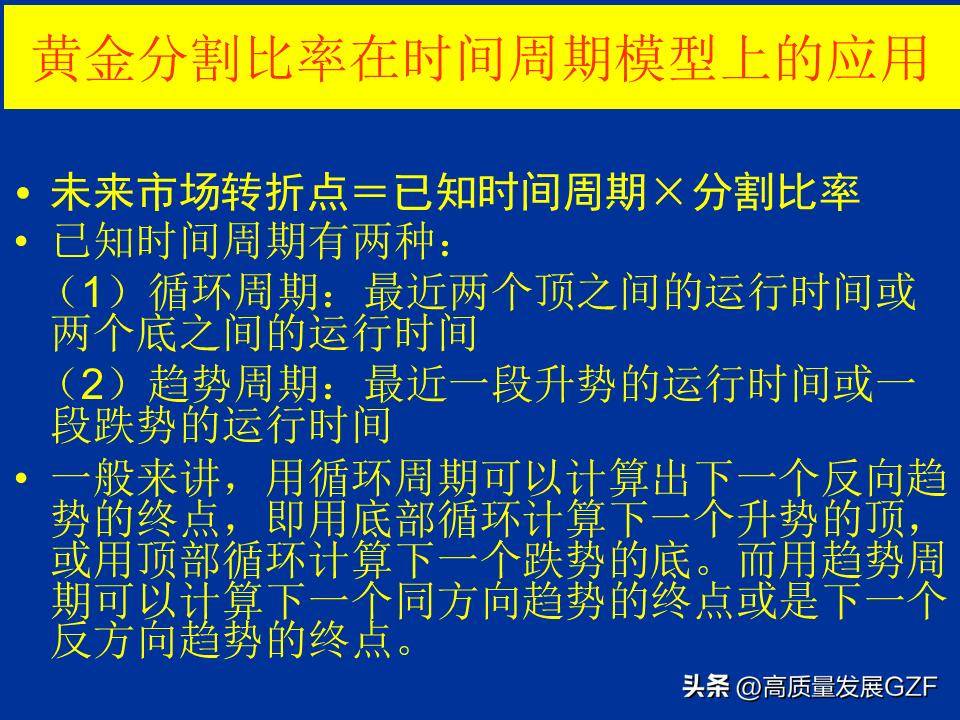 黄金分割比率在时间周期模型上的应用

• 未来市场转折点＝已知时间周期×分割比率
• 已知时间周期有两种：
（1）循环周期：最近两个顶之间的运行时间或两个底之间的运行时间
（2）趋势周期：最近一段升势的运行时间或一段跌势的运行时间
• 一般来讲，用循环周期可以计算出下一个反向趋势的终点，即用底部循环计算下一个升势的顶，或用顶部循环计算下一个跌势的底。而用趋势周期可以计算下一个同方向趋势的终点或是下一个反方向趋势的终点。

头条 @高质量发展GZF